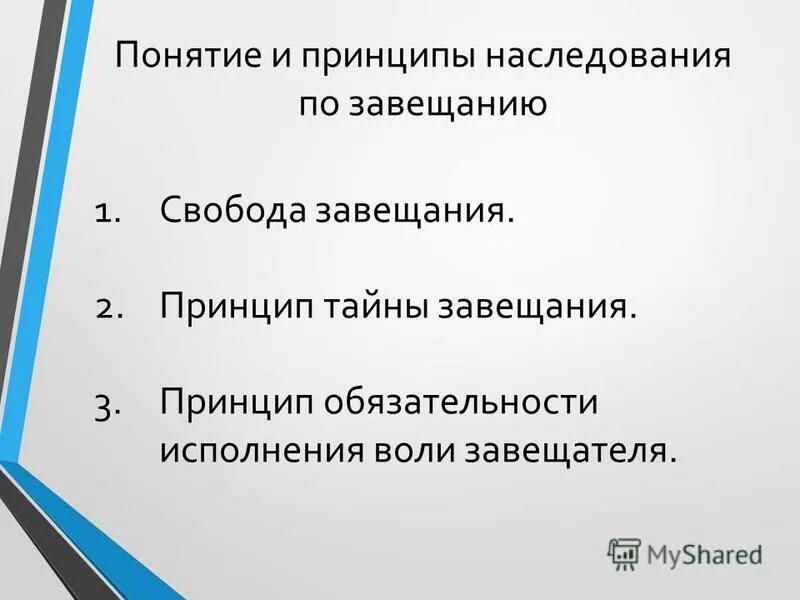 Понятие и принципы наследования по завещанию

1. Свобода завещания.

2. Принцип тайны завещания.

3. Принцип обязательности исполнения воли завещателя.

MyShared